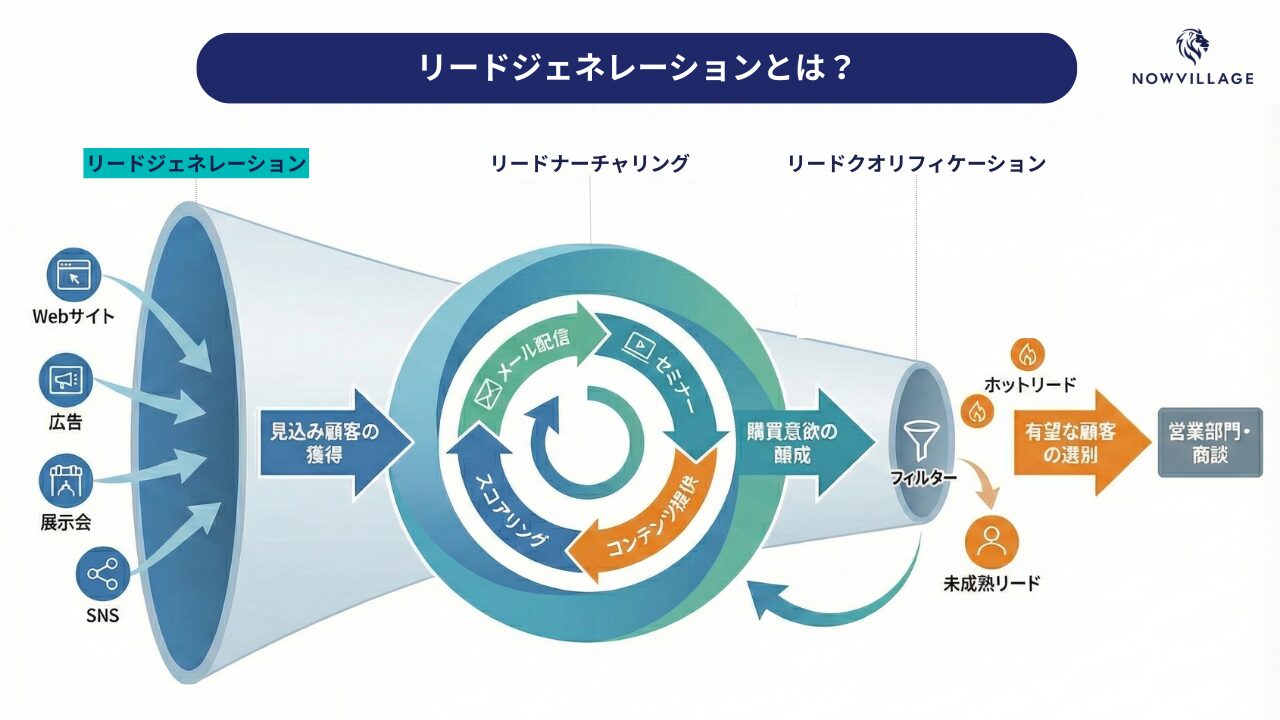 リードジェネレーションとは？

NOWVILLAGE

リードジェネレーション

リードナーチャリング

リードクオリフィケーション

Webサイト

広告

展示会

SNS

見込み顧客の獲得

メール配信

セミナー

コンテンツ提供

スコアリング

購買意欲の醸成

フィルター

ホットリード

未成熟リード

有望な顧客の選別

営業部門・商談